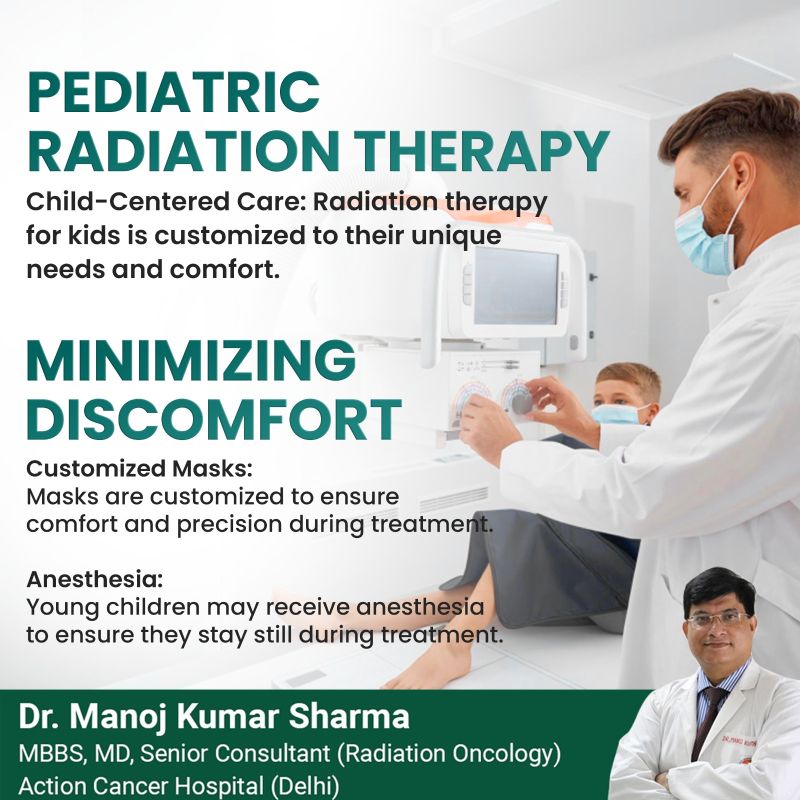 PEDIATRIC RADIATION THERAPY

Child-Centered Care: Radiation therapy for kids is customized to their unique needs and comfort.

MINIMIZING DISCOMFORT

Customized Masks:
Masks are customized to ensure comfort and precision during treatment.

Anesthesia:
Young children may receive anesthesia to ensure they stay still during treatment.

Dr. Manoj Kumar Sharma
MBBS, MD, Senior Consultant (Radiation Oncology)
Action Cancer Hospital (Delhi)